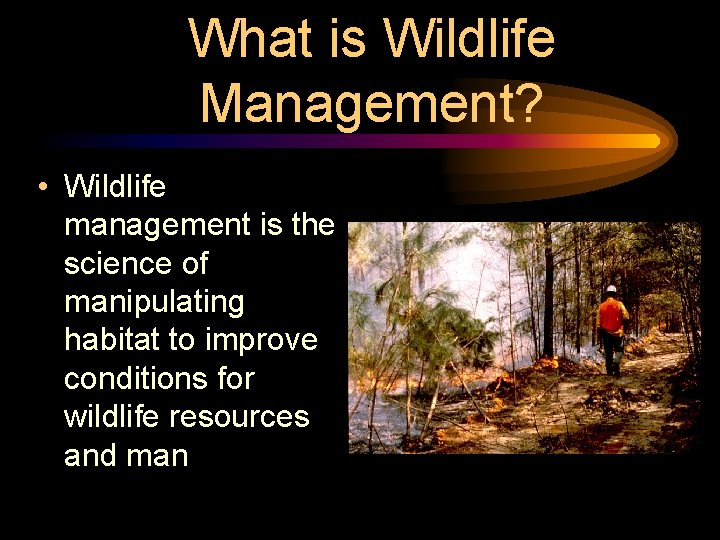 What is Wildlife Management?

• Wildlife management is the science of manipulating habitat to improve conditions for wildlife resources and man